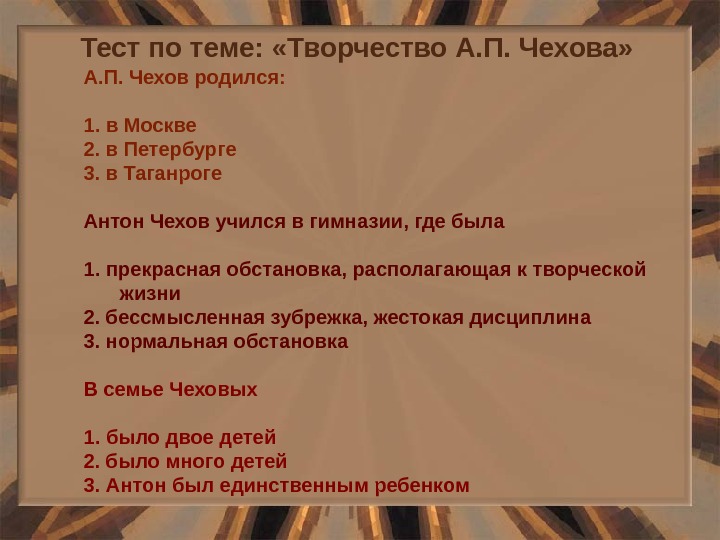 Тест по теме: «Творчество А.П. Чехова»

А.П. Чехов родился:

1. в Москве
2. в Петербурге
3. в Таганроге

Антон Чехов учился в гимназии, где была

1. прекрасная обстановка, располагающая к творческой жизни
2. бессмысленная зубрежка, жестокая дисциплина
3. нормальная обстановка

В семье Чеховых

1. было двое детей
2. было много детей
3. Антон был единственным ребенком